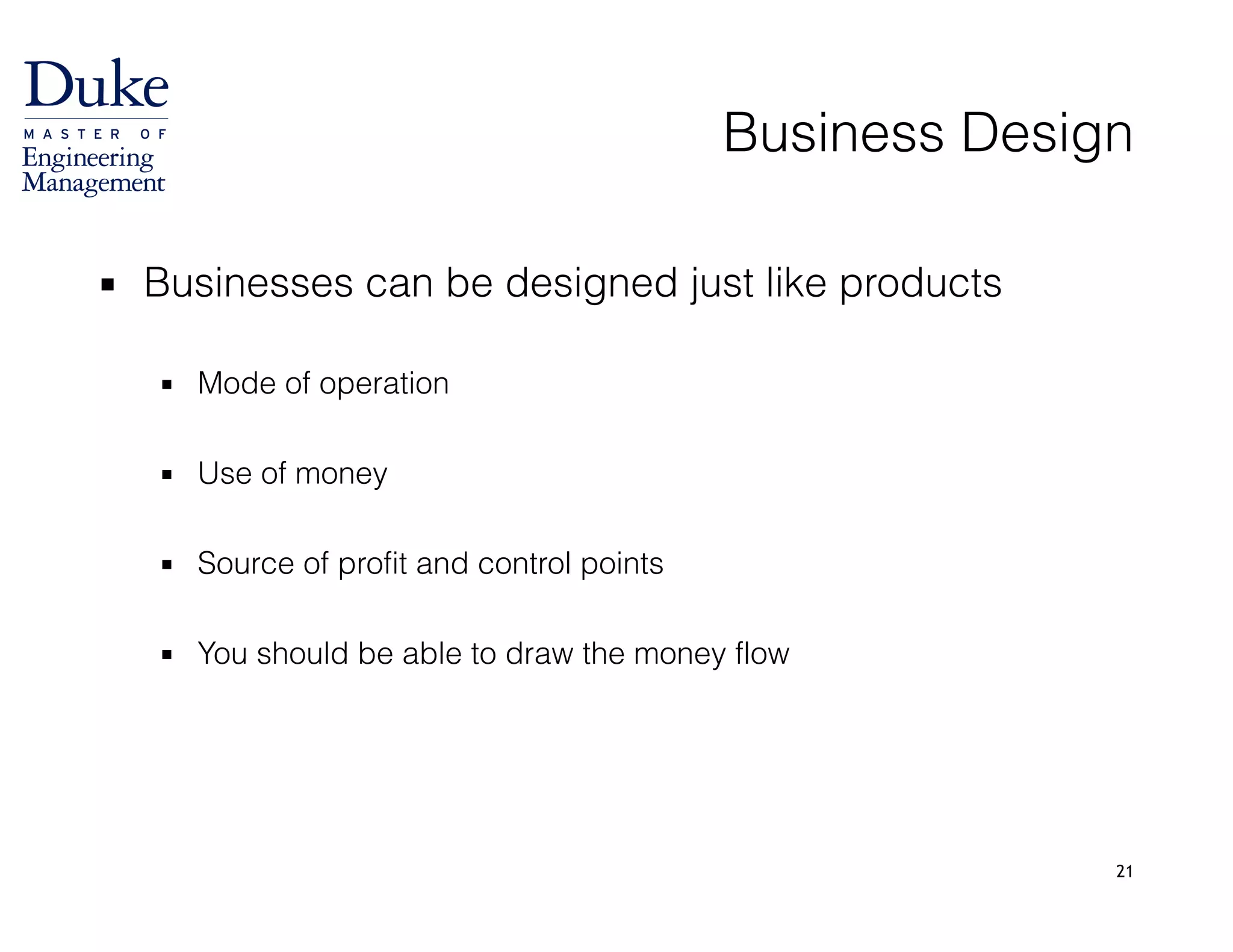 Duke
MASTER OF
Engineering
Management

Business Design

▪ Businesses can be designed just like products

▪ Mode of operation

▪ Use of money

▪ Source of profit and control points

▪ You should be able to draw the money flow

21